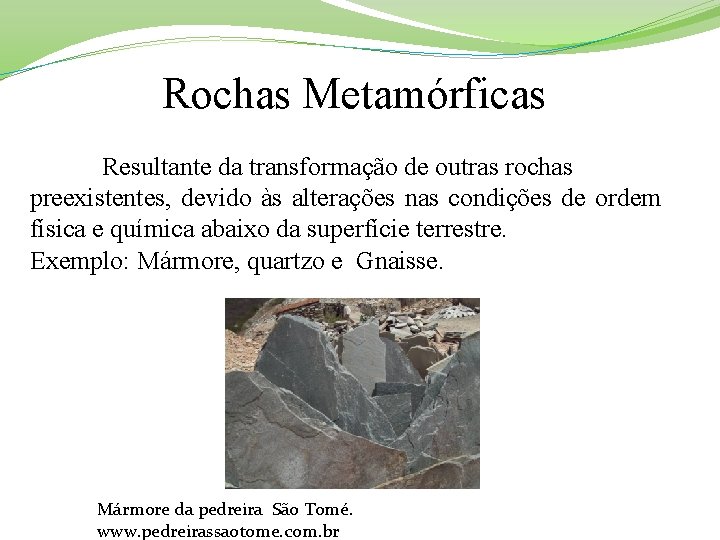 Rochas Metamórficas

Resultante da transformação de outras rochas preexistentes, devido às alterações nas condições de ordem física e química abaixo da superfície terrestre.
Exemplo: Mármore, quartzo e Gnaisse.

Mármore da pedreira São Tomé.
www.pedreirassaotome.com.br